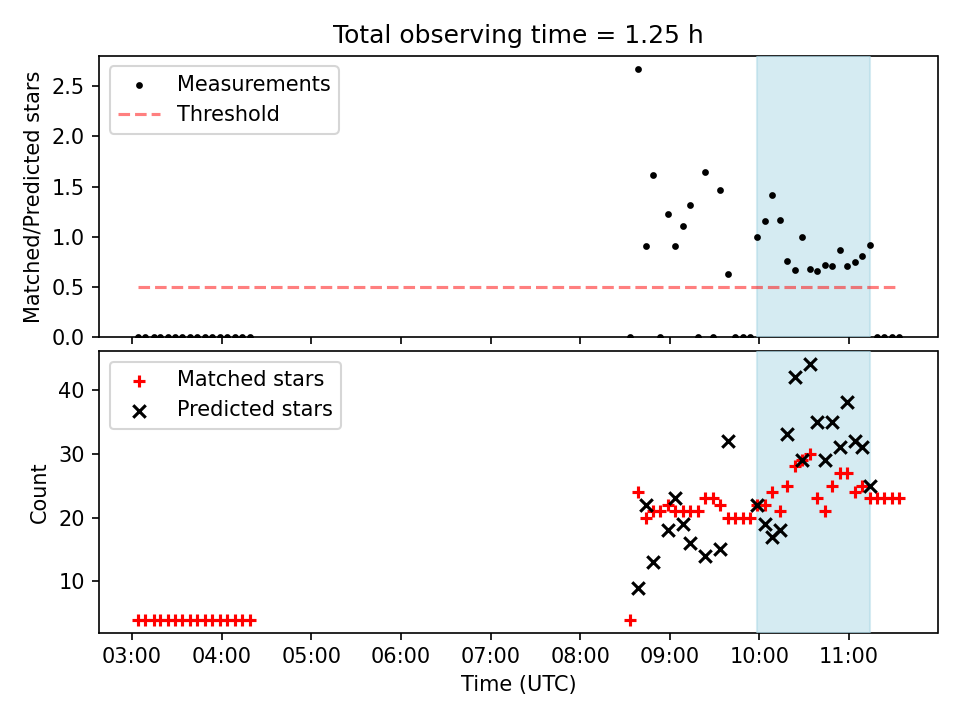 Total observing time = 1.25 h

Measurements
Threshold

Matched/Predicted stars

2.5
2.0
1.5
1.0
0.5
0.0

Matched stars
Predicted stars

Count

40
30
20
10

03:00 04:00 05:00 06:00 07:00 08:00 09:00 10:00 11:00

Time (UTC)